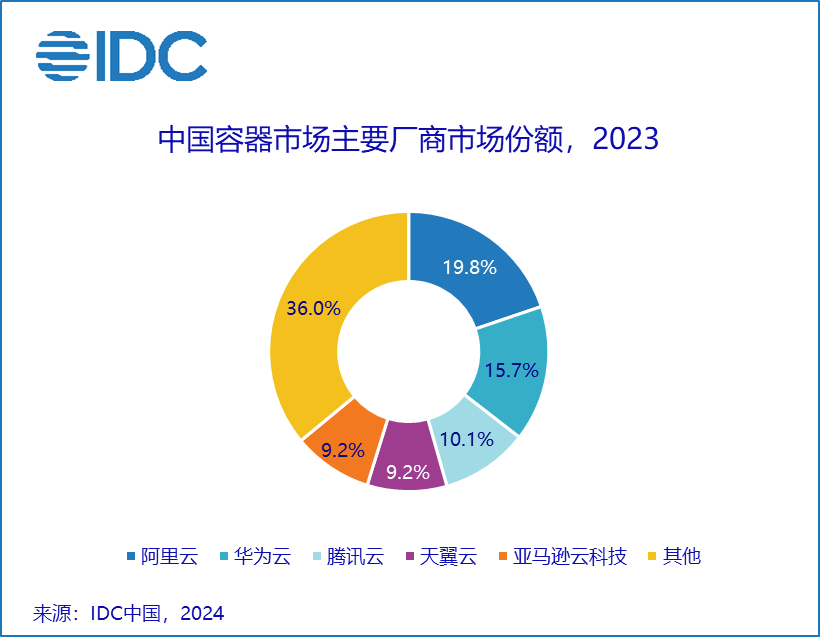 IDC

中国容器市场主要厂商市场份额，2023

19.8%
15.7%
10.1%
9.2%
9.2%
36.0%

阿里云　华为云　腾讯云　天翼云　亚马逊云科技　其他

来源：IDC中国，2024